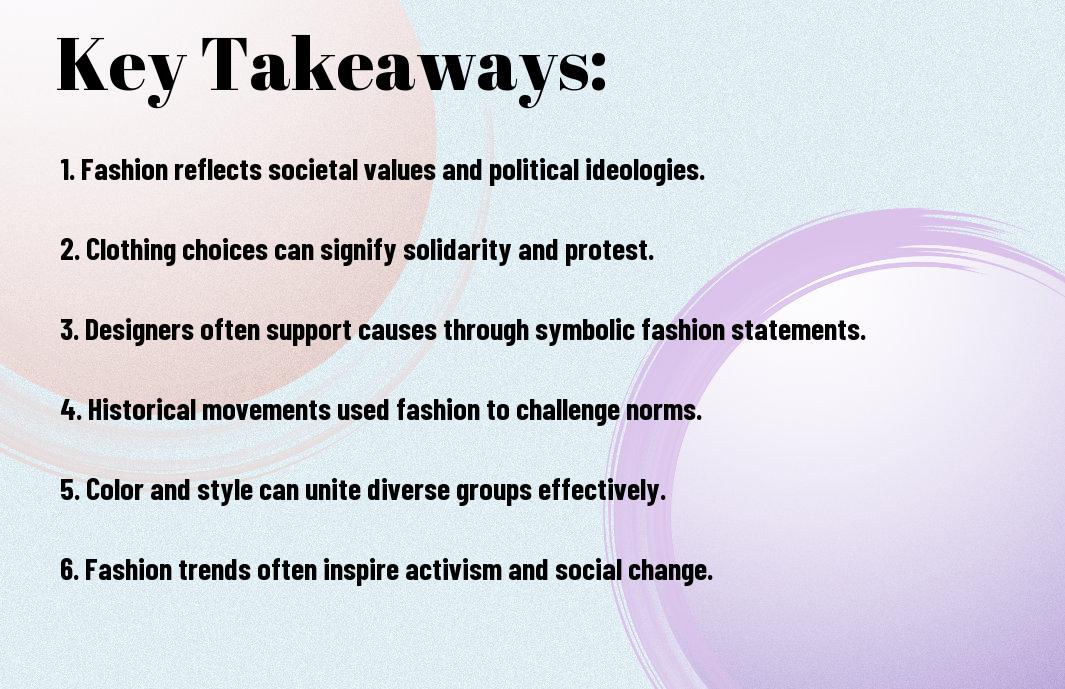 Key Takeaways:

1. Fashion reflects societal values and political ideologies.

2. Clothing choices can signify solidarity and protest.

3. Designers often support causes through symbolic fashion statements.

4. Historical movements used fashion to challenge norms.

5. Color and style can unite diverse groups effectively.

6. Fashion trends often inspire activism and social change.